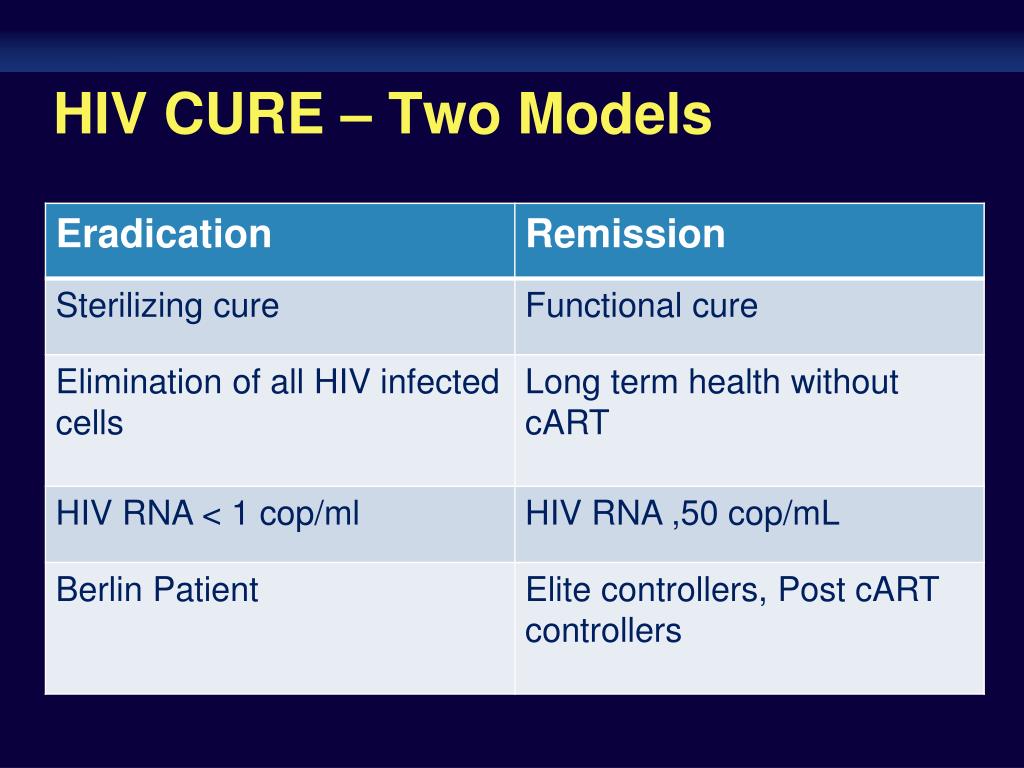 HIV CURE – Two Models

| Eradication | Remission |
|---|---|
| Sterilizing cure | Functional cure |
| Elimination of all HIV infected cells | Long term health without cART |
| HIV RNA < 1 cop/ml | HIV RNA ,50 cop/mL |
| Berlin Patient | Elite controllers, Post cART controllers |